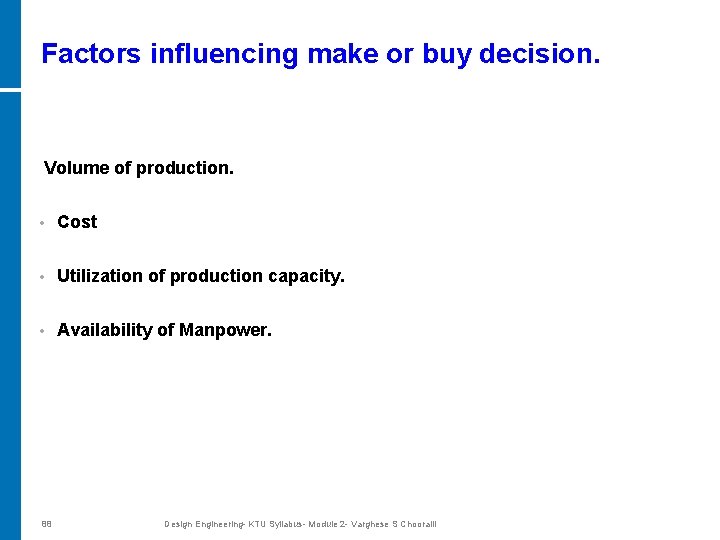 Factors influencing make or buy decision.

Volume of production.

• Cost

• Utilization of production capacity.

• Availability of Manpower.

88 Design Engineering- KTU Syllabus- Module 2- Varghese S Chooralil